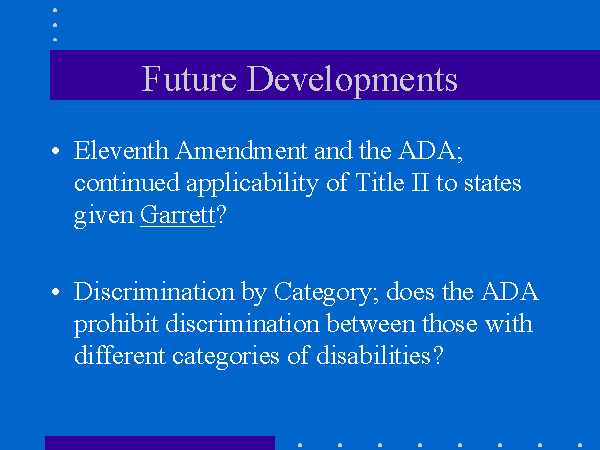 Future Developments

• Eleventh Amendment and the ADA; continued applicability of Title II to states given Garrett?

• Discrimination by Category; does the ADA prohibit discrimination between those with different categories of disabilities?